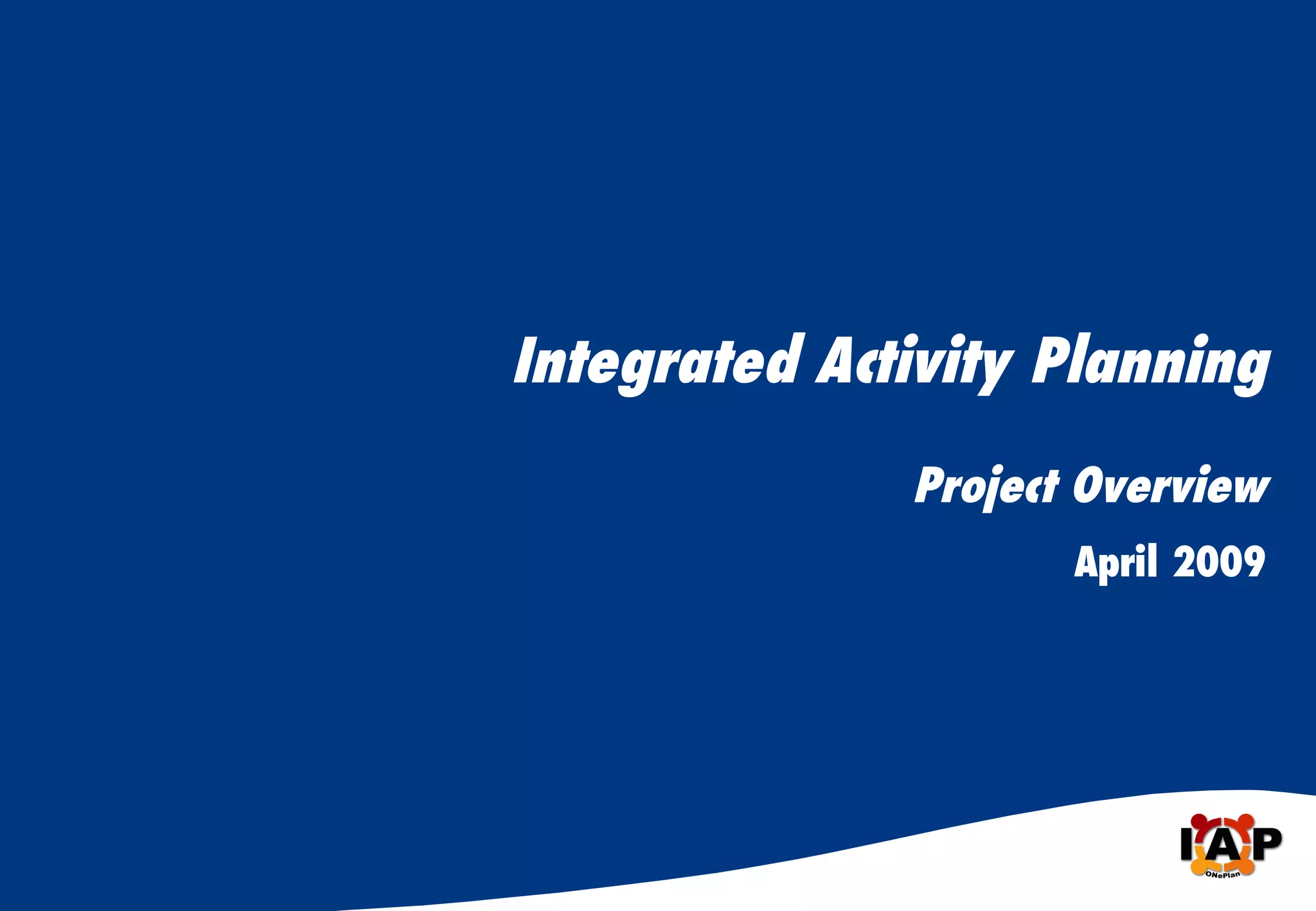 Integrated Activity Planning

Project Overview

April 2009

IAP
ONePlan